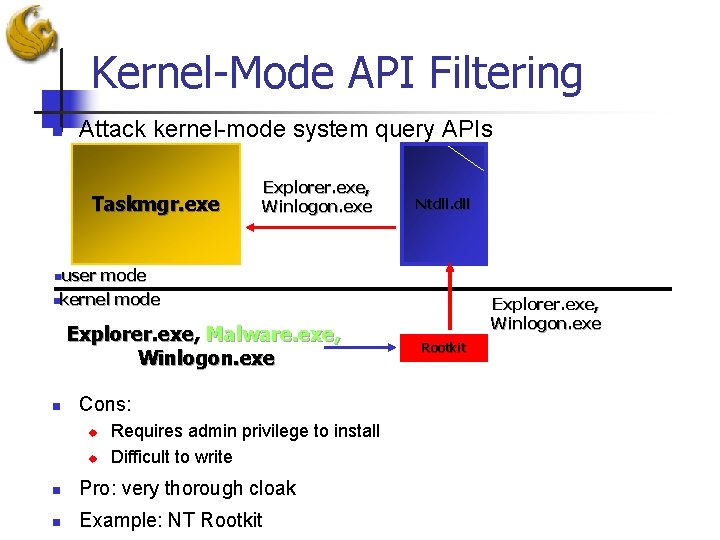 Kernel-Mode API Filtering

Attack kernel-mode system query APIs

Taskmgr.exe

Explorer.exe, Winlogon.exe

Ntdll.dll

user mode

kernel mode

Explorer.exe, Winlogon.exe

Explorer.exe, Malware.exe, Winlogon.exe

Rootkit

Cons:

Requires admin privilege to install

Difficult to write

Pro: very thorough cloak

Example: NT Rootkit